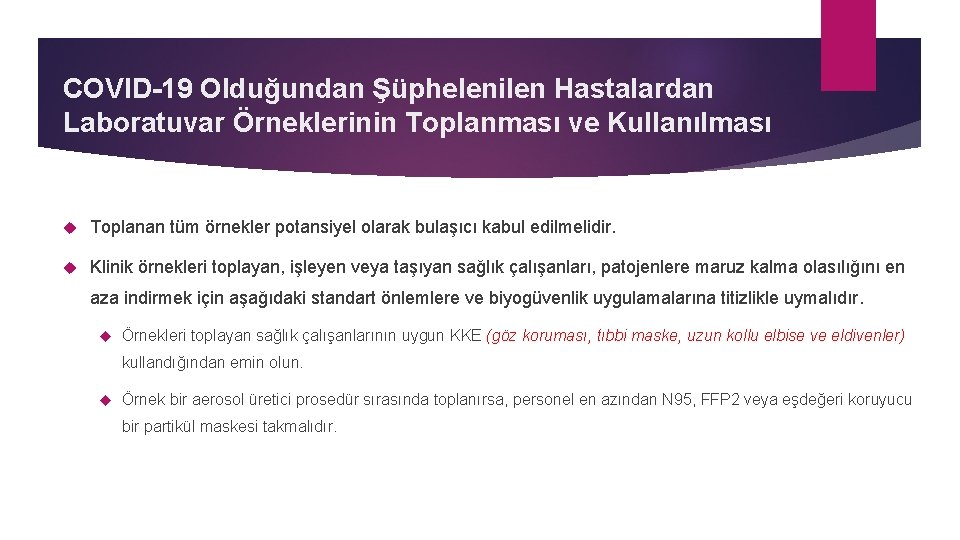 COVID-19 Olduğundan Şüphelenilen Hastalardan Laboratuvar Örneklerinin Toplanması ve Kullanılması

Toplanan tüm örnekler potansiyel olarak bulaşıcı kabul edilmelidir.

Klinik örnekleri toplayan, işleyen veya taşıyan sağlık çalışanları, patojenlere maruz kalma olasılığını en aza indirmek için aşağıdaki standart önlemlere ve biyogüvenlik uygulamalarına titizlikle uymalıdır.

Örnekleri toplayan sağlık çalışanlarının uygun KKE (göz koruması, tıbbi maske, uzun kollu elbise ve eldivenler) kullandığından emin olun.

Örnek bir aerosol üretici prosedür sırasında toplanırsa, personel en azından N95, FFP2 veya eşdeğeri koruyucu bir partikül maskesi takmalıdır.